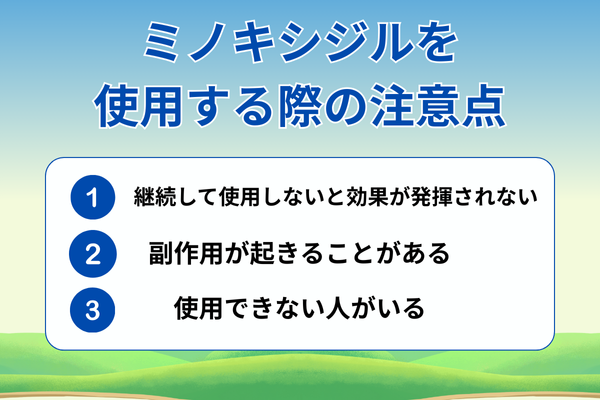 ミノキシジルを
使用する際の注意点

1 継続して使用しないと効果が発揮されない

2 副作用が起きることがある

3 使用できない人がいる